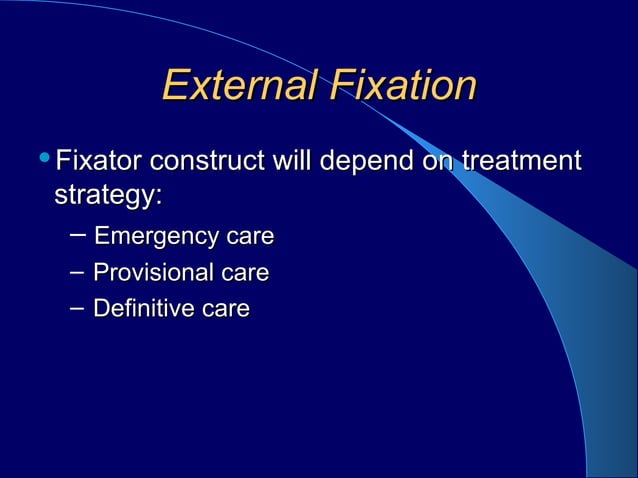 External Fixation

• Fixator construct will depend on treatment strategy:

– Emergency care
– Provisional care
– Definitive care